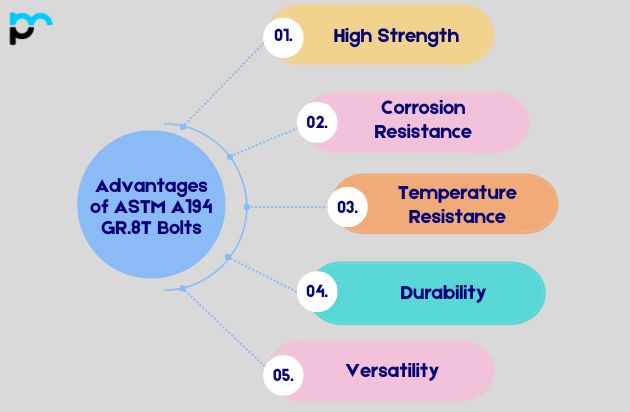 Advantages of ASTM A194 GR.8T Bolts

01. High Strength

02. Corrosion Resistance

03. Temperature Resistance

04. Durability

05. Versatility